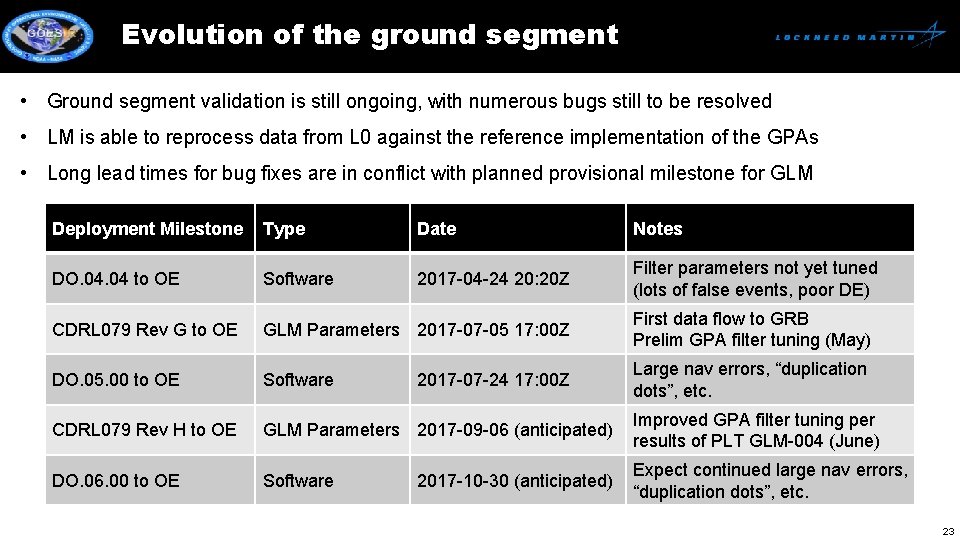 GOES

Evolution of the ground segment

LOCKHEED MARTIN

• Ground segment validation is still ongoing, with numerous bugs still to be resolved

• LM is able to reprocess data from L0 against the reference implementation of the GPAs

• Long lead times for bug fixes are in conflict with planned provisional milestone for GLM

| Deployment Milestone | Type | Date | Notes |
|---|---|---|---|
| DO.04.04 to OE | Software | 2017-04-24 20:20Z | Filter parameters not yet tuned (lots of false events, poor DE) |
| CDRL079 Rev G to OE | GLM Parameters | 2017-07-05 17:00Z | First data flow to GRB Prelim GPA filter tuning (May) |
| DO.05.00 to OE | Software | 2017-07-24 17:00Z | Large nav errors, “duplication dots”, etc. |
| CDRL079 Rev H to OE | GLM Parameters | 2017-09-06 (anticipated) | Improved GPA filter tuning per results of PLT GLM-004 (June) |
| DO.06.00 to OE | Software | 2017-10-30 (anticipated) | Expect continued large nav errors, “duplication dots”, etc. |

23